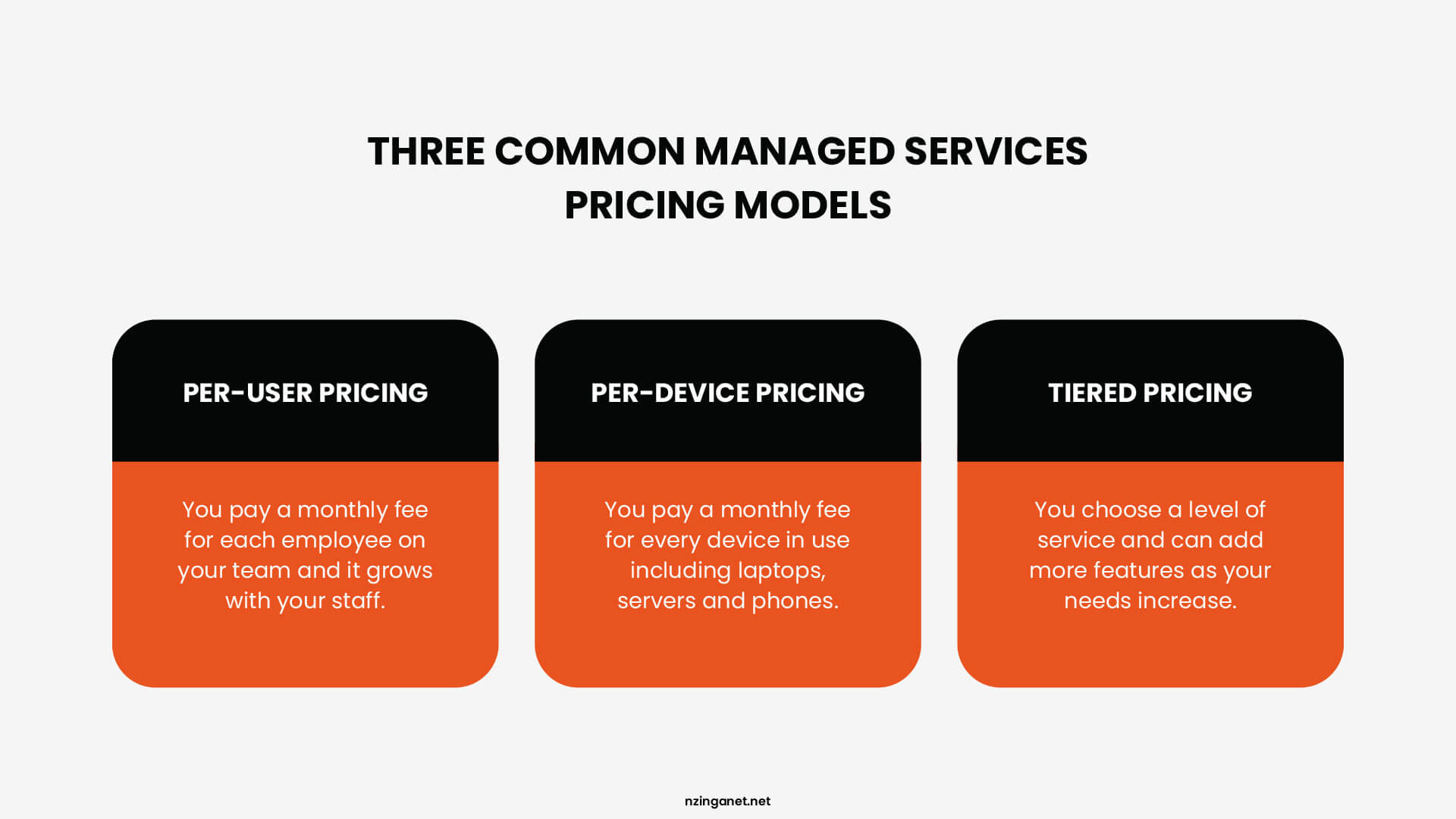 THREE COMMON MANAGED SERVICES PRICING MODELS

PER-USER PRICING

You pay a monthly fee for each employee on your team and it grows with your staff.

PER-DEVICE PRICING

You pay a monthly fee for every device in use including laptops, servers and phones.

TIERED PRICING

You choose a level of service and can add more features as your needs increase.

nzinganet.net